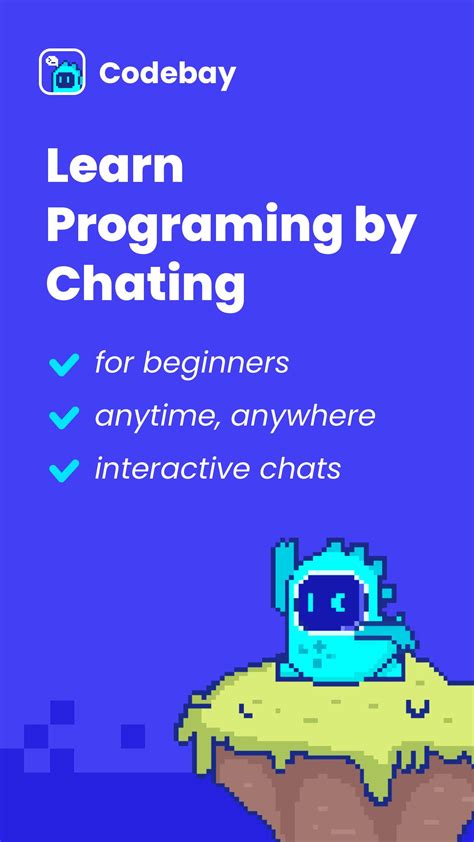 Codebay

Learn Programing by Chating

for beginners

anytime, anywhere

interactive chats